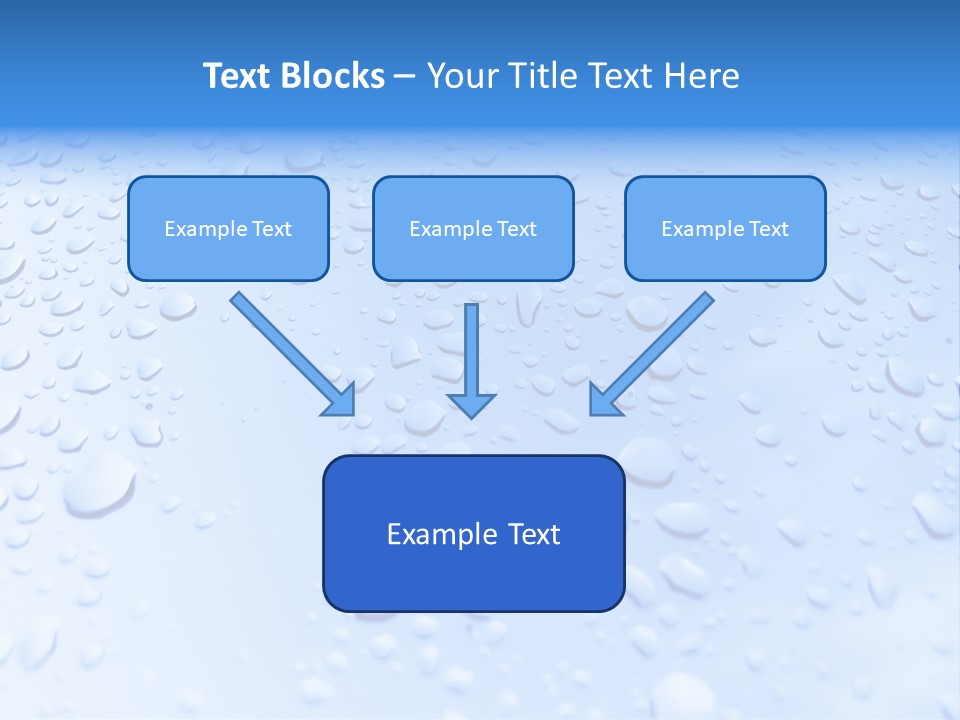 Text Blocks – Your Title Text Here

Example Text

Example Text

Example Text

Example Text